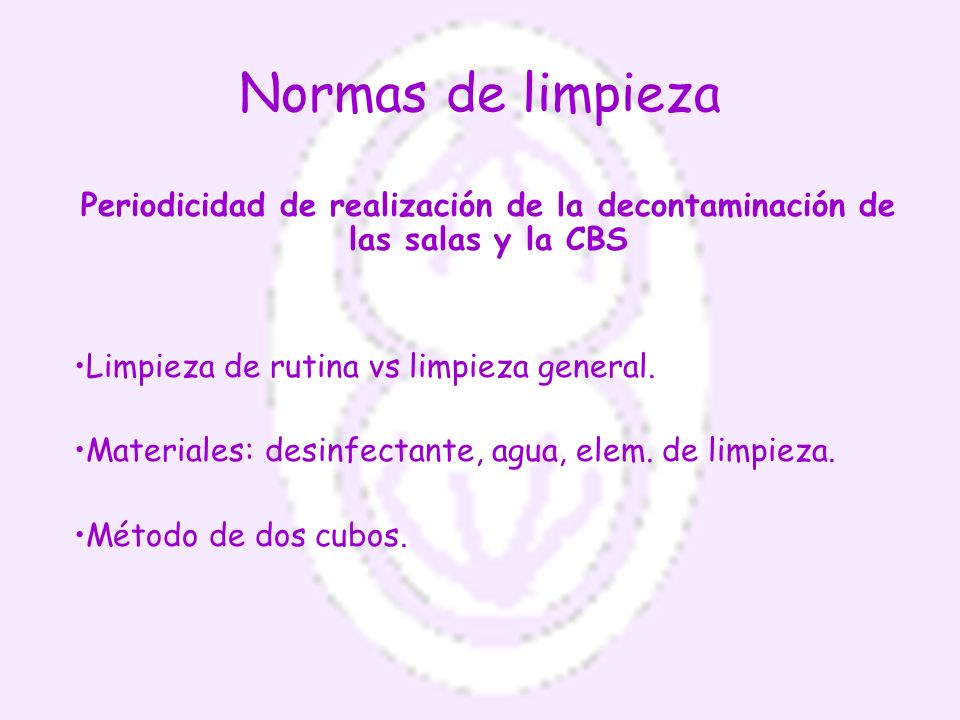 Normas de limpieza

Periodicidad de realización de la decontaminación de las salas y la CBS

•Limpieza de rutina vs limpieza general.

•Materiales: desinfectante, agua, elem. de limpieza.

•Método de dos cubos.